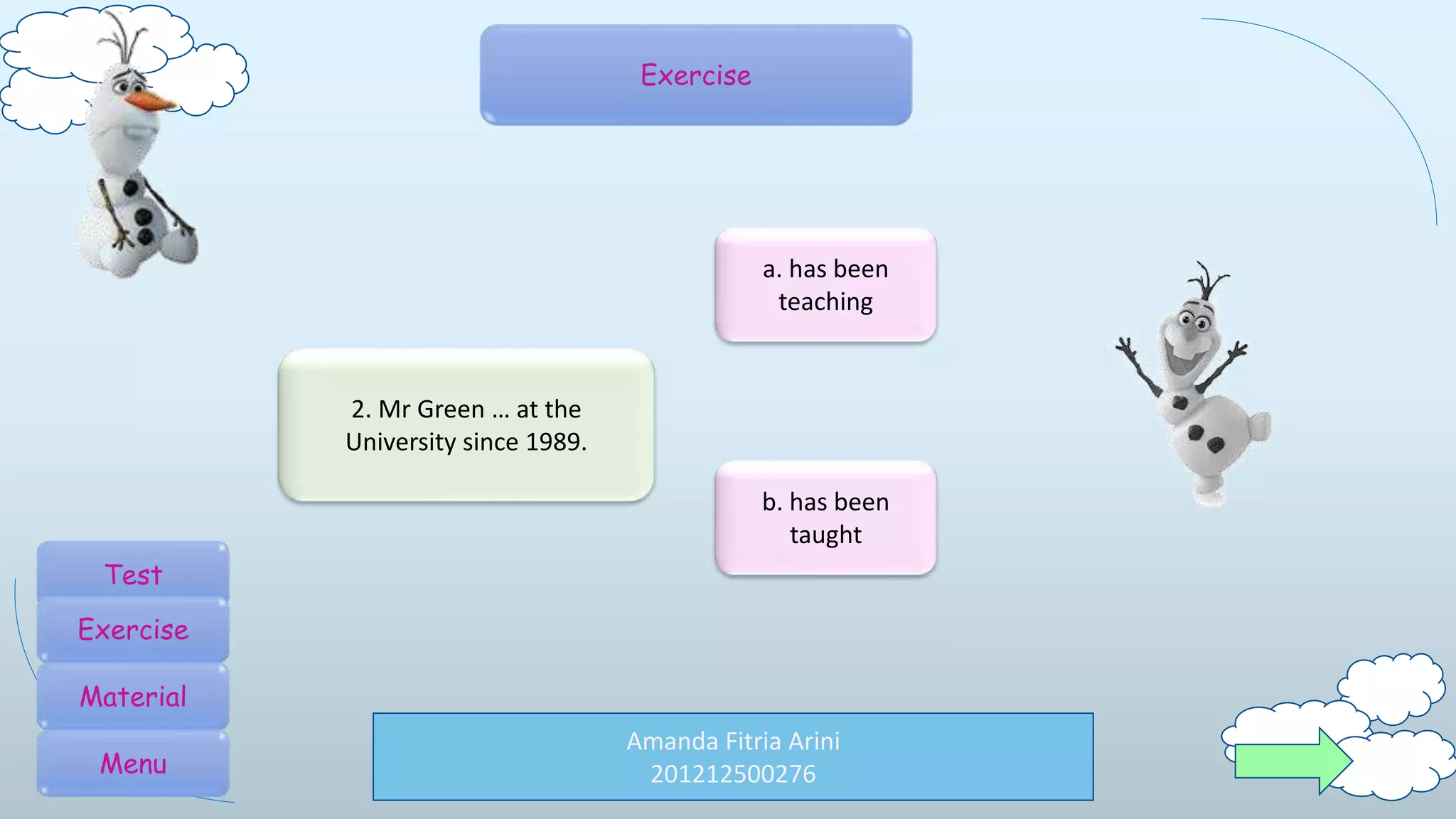 Exercise

2. Mr Green … at the University since 1989.

a. has been teaching

b. has been taught

Test

Exercise

Material

Menu

Amanda Fitria Arini
201212500276